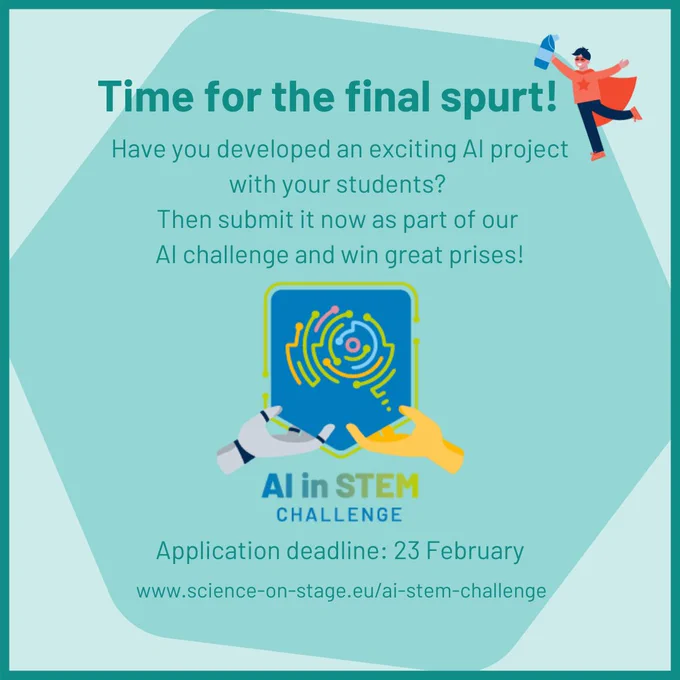 Time for the final spurt!

Have you developed an exciting AI project with your students? Then submit it now as part of our AI challenge and win great prises!

AI in STEM
CHALLENGE

Application deadline: 23 February

www.science-on-stage.eu/ai-stem-challenge